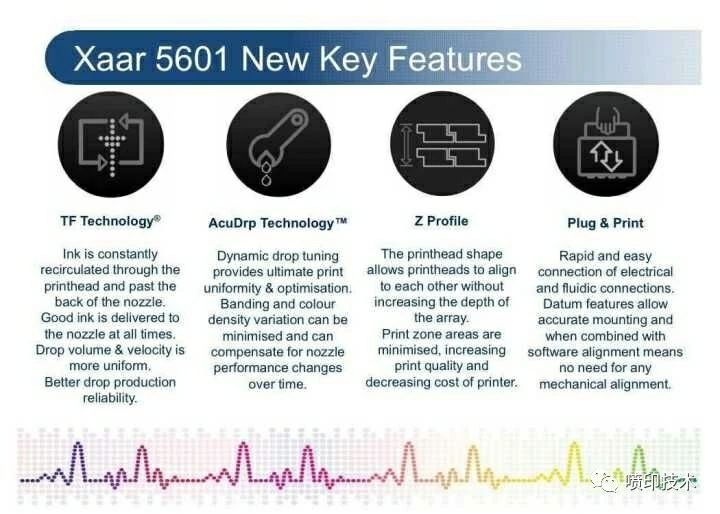 Xaar 5601 New Key Features

TF Technology®

Ink is constantly recirculated through the printhead and past the back of the nozzle. Good ink is delivered to the nozzle at all times. Drop volume & velocity is more uniform. Better drop production reliability.

AcuDrp Technology™

Dynamic drop tuning provides ultimate print uniformity & optimisation. Banding and colour density variation can be minimised and can compensate for nozzle performance changes over time.

Z Profile

The printhead shape allows printheads to align to each other without increasing the depth of the array. Print zone areas are minimised, increasing print quality and decreasing cost of printer.

Plug & Print

Rapid and easy connection of electrical and fluidic connections. Datum features allow accurate mounting and when combined with software alignment means no need for any mechanical alignment.

喷印技术